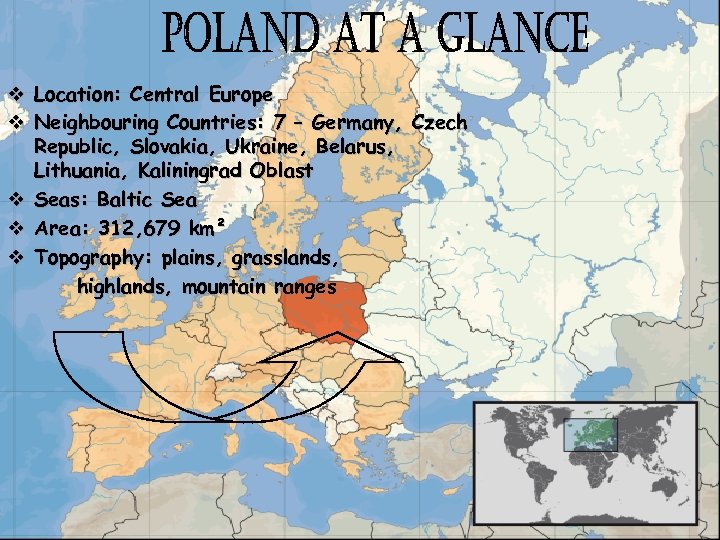 POLAND AT A GLANCE

❖ Location: Central Europe
❖ Neighbouring Countries: 7 – Germany, Czech Republic, Slovakia, Ukraine, Belarus, Lithuania, Kaliningrad Oblast
❖ Seas: Baltic Sea
❖ Area: 312,679 km²
❖ Topography: plains, grasslands, highlands, mountain ranges